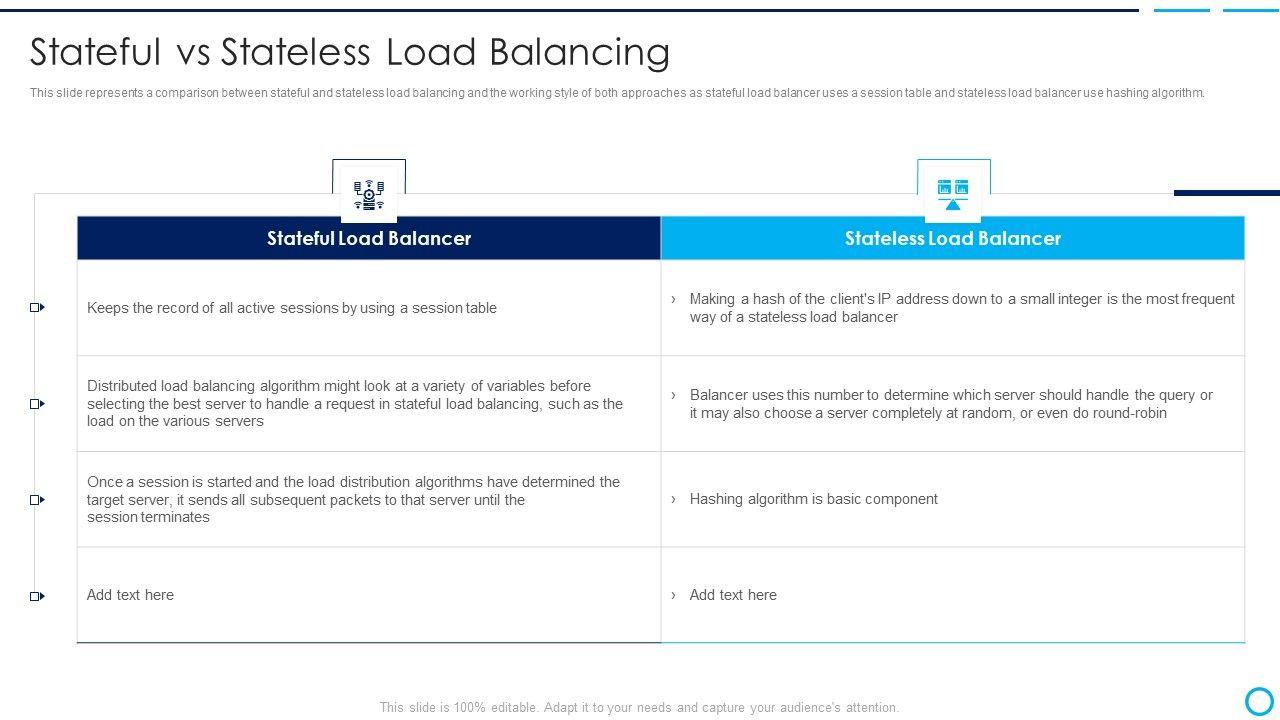 Stateful vs Stateless Load Balancing

This slide represents a comparison between stateful and stateless load balancing and the working style of both approaches as stateful load balancer uses a session table and stateless load balancer use hashing algorithm.

| Stateful Load Balancer | Stateless Load Balancer |
|---|---|
| Keeps the record of all active sessions by using a session table | › Making a hash of the client's IP address down to a small integer is the most frequent way of a stateless load balancer |
| Distributed load balancing algorithm might look at a variety of variables before selecting the best server to handle a request in stateful load balancing, such as the load on the various servers | › Balancer uses this number to determine which server should handle the query or it may also choose a server completely at random, or even do round-robin |
| Once a session is started and the load distribution algorithms have determined the target server, it sends all subsequent packets to that server until the session terminates | › Hashing algorithm is basic component |
| Add text here | › Add text here |

This slide is 100% editable. Adapt it to your needs and capture your audience's attention.